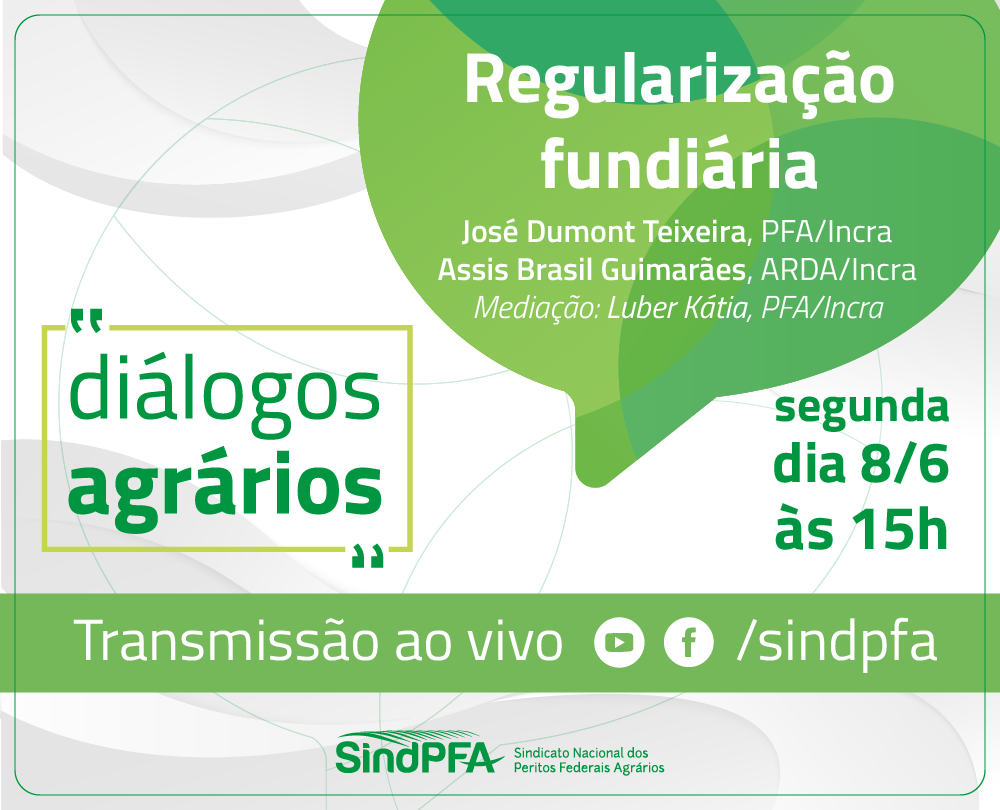 Regularização fundiária

José Dumont Teixeira, PFA/Incra
Assis Brasil Guimarães, ARDA/Incra
Mediação: Luber Kátia, PFA/Incra

"
diálogos
agrários
"

segunda
dia 8/6
às 15h

Transmissão ao vivo /sindpfa

SindPFA
Sindicato Nacional dos
Peritos Federais Agrários